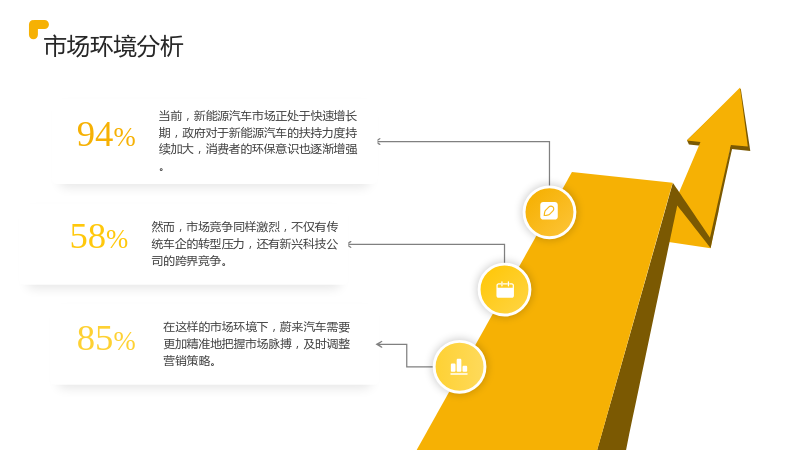 市场环境分析

94%

当前，新能源汽车市场正处于快速增长期，政府对于新能源汽车的扶持力度持续加大，消费者的环保意识也逐渐增强。

58%

然而，市场竞争同样激烈，不仅有传统车企的转型压力，还有新兴科技公司的跨界竞争。

85%

在这样的市场环境下，蔚来汽车需要更加精准地把握市场脉搏，及时调整营销策略。